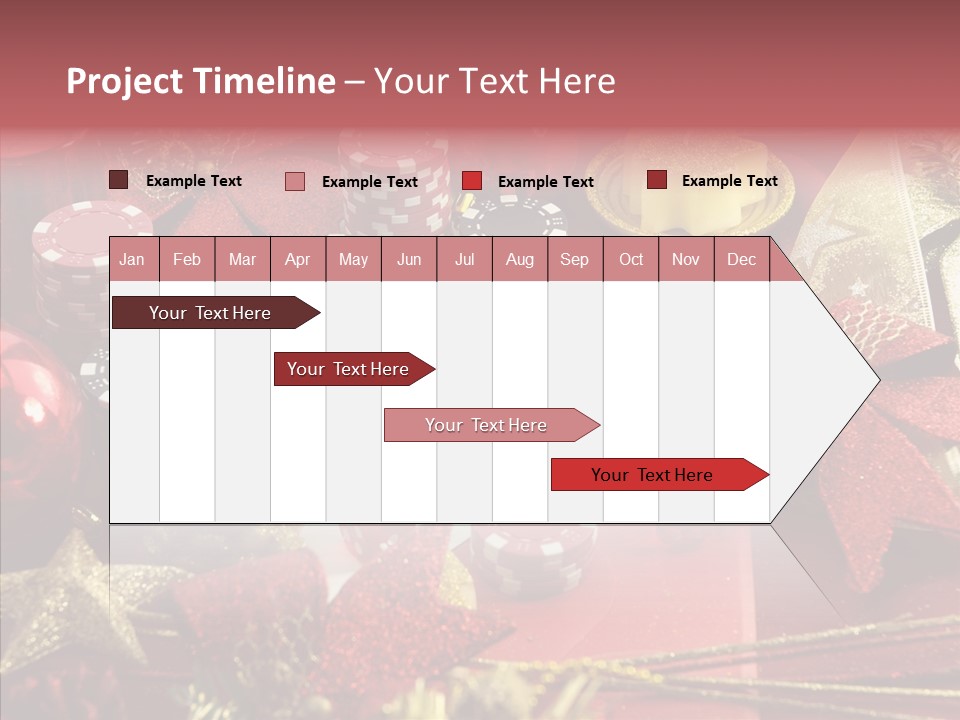 Project Timeline – Your Text Here

Example Text Example Text Example Text Example Text

| Jan | Feb | Mar | Apr | May | Jun | Jul | Aug | Sep | Oct | Nov | Dec |
|---|---|---|---|---|---|---|---|---|---|---|---|

Your Text Here

Your Text Here

Your Text Here

Your Text Here